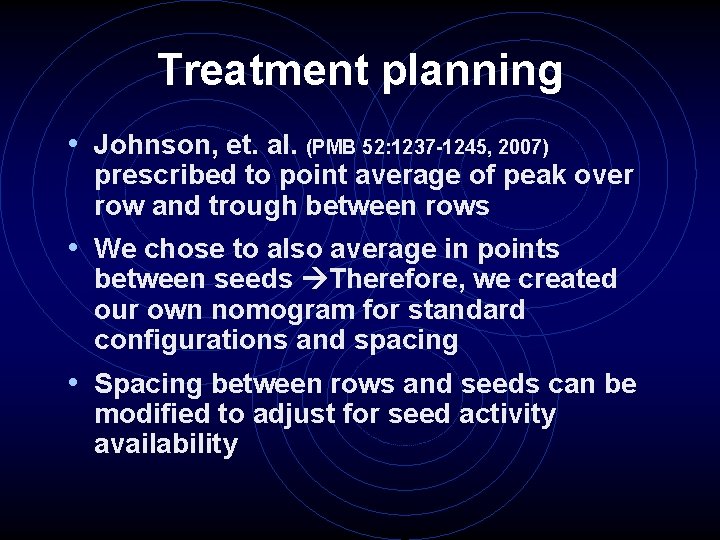 Treatment planning

• Johnson, et. al. (PMB 52:1237-1245, 2007) prescribed to point average of peak over row and trough between rows

• We chose to also average in points between seeds →Therefore, we created our own nomogram for standard configurations and spacing

• Spacing between rows and seeds can be modified to adjust for seed activity availability